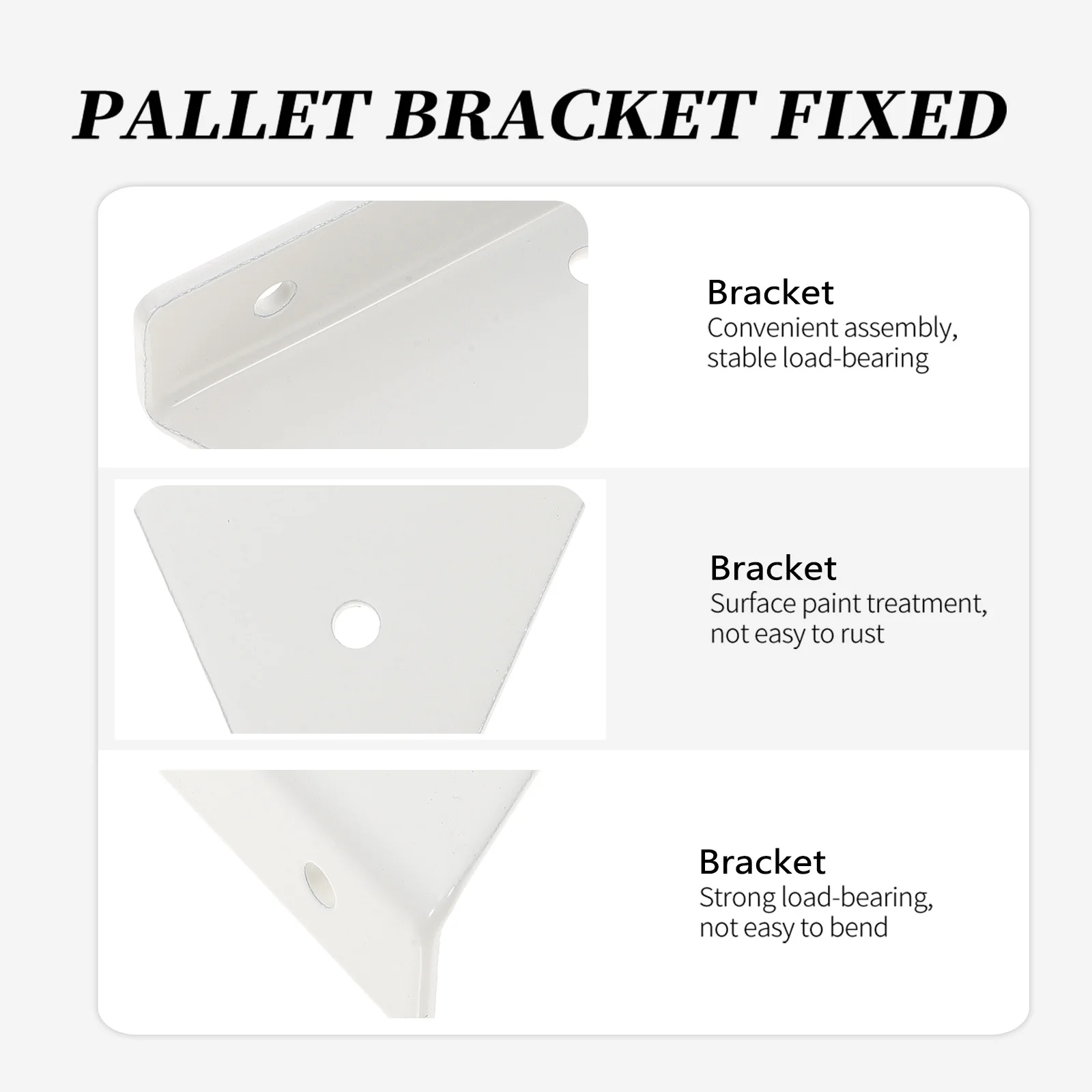 PALLET BRACKET FIXED

Bracket
Convenient assembly, stable load-bearing

Bracket
Surface paint treatment, not easy to rust

Bracket
Strong load-bearing, not easy to bend